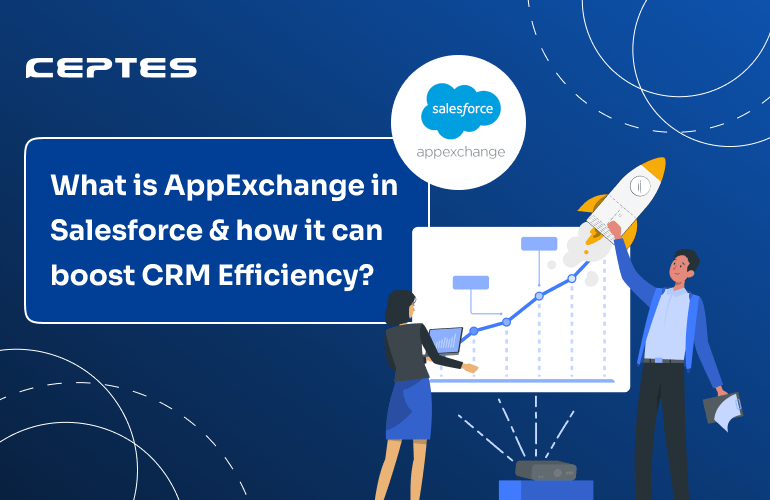 CEPTES

salesforce

appexchange

What is AppExchange in Salesforce & how it can boost CRM Efficiency?